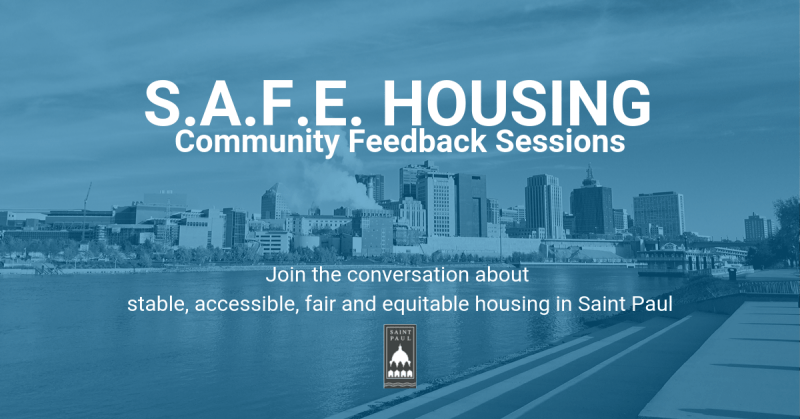 S.A.F.E. HOUSING
Community Feedback Sessions

Join the conversation about stable, accessible, fair and equitable housing in Saint Paul

SAINT PAUL